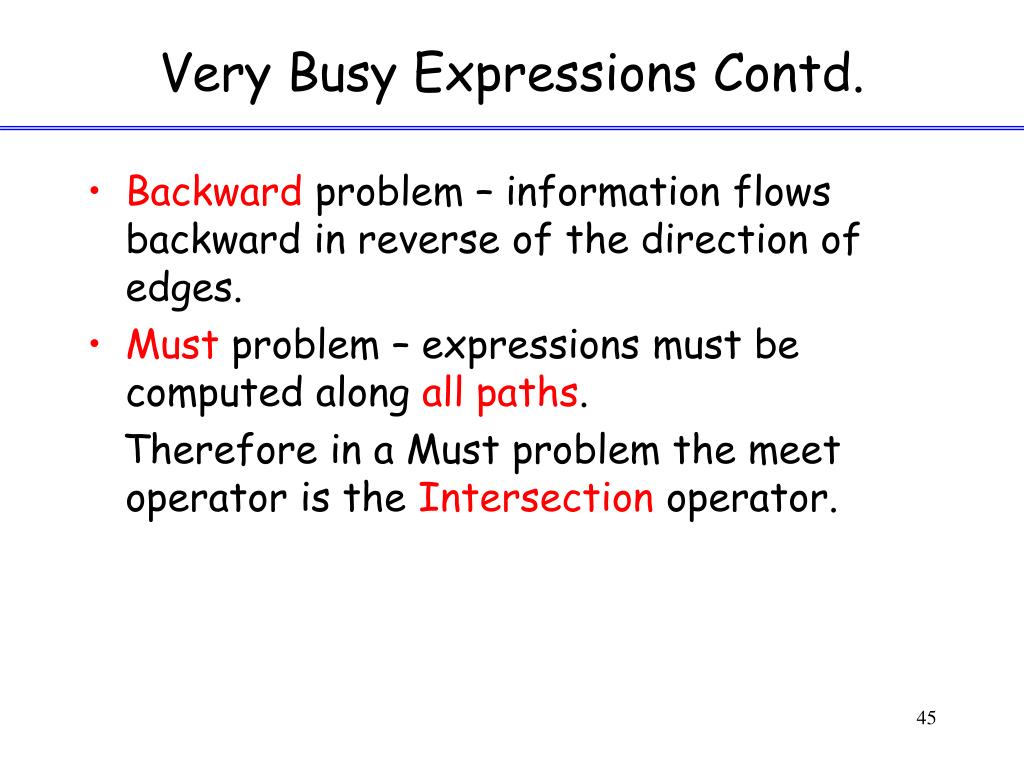 Very Busy Expressions Contd.

• Backward problem – information flows backward in reverse of the direction of edges.

• Must problem – expressions must be computed along all paths.

Therefore in a Must problem the meet operator is the Intersection operator.

45